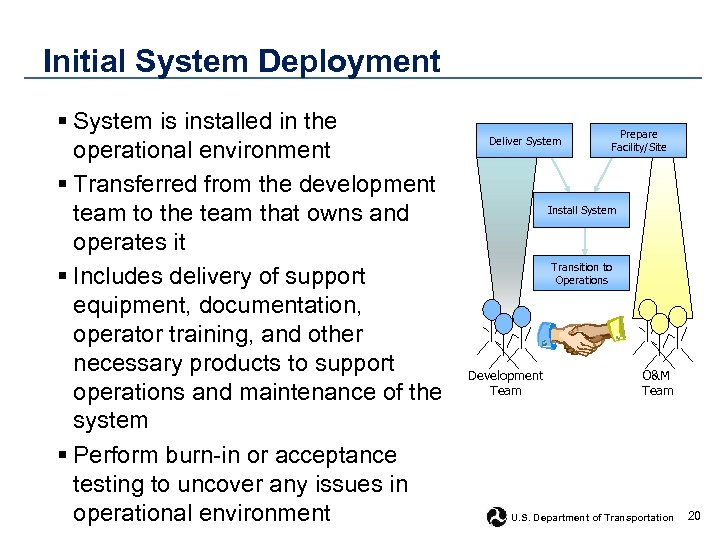 Initial System Deployment

▪ System is installed in the operational environment
▪ Transferred from the development team to the team that owns and operates it
▪ Includes delivery of support equipment, documentation, operator training, and other necessary products to support operations and maintenance of the system
▪ Perform burn-in or acceptance testing to uncover any issues in operational environment

Deliver System

Prepare Facility/Site

Install System

Transition to Operations

Development Team

O&M Team

U.S. Department of Transportation 20